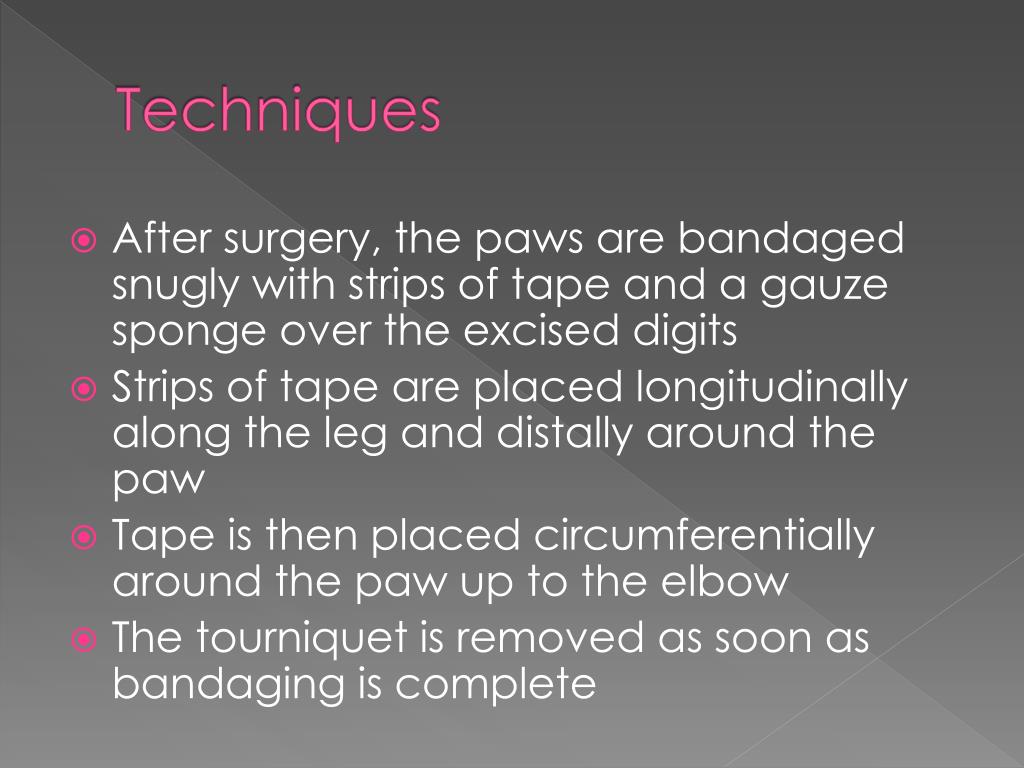 Techniques

After surgery, the paws are bandaged snugly with strips of tape and a gauze sponge over the excised digits

Strips of tape are placed longitudinally along the leg and distally around the paw

Tape is then placed circumferentially around the paw up to the elbow

The tourniquet is removed as soon as bandaging is complete